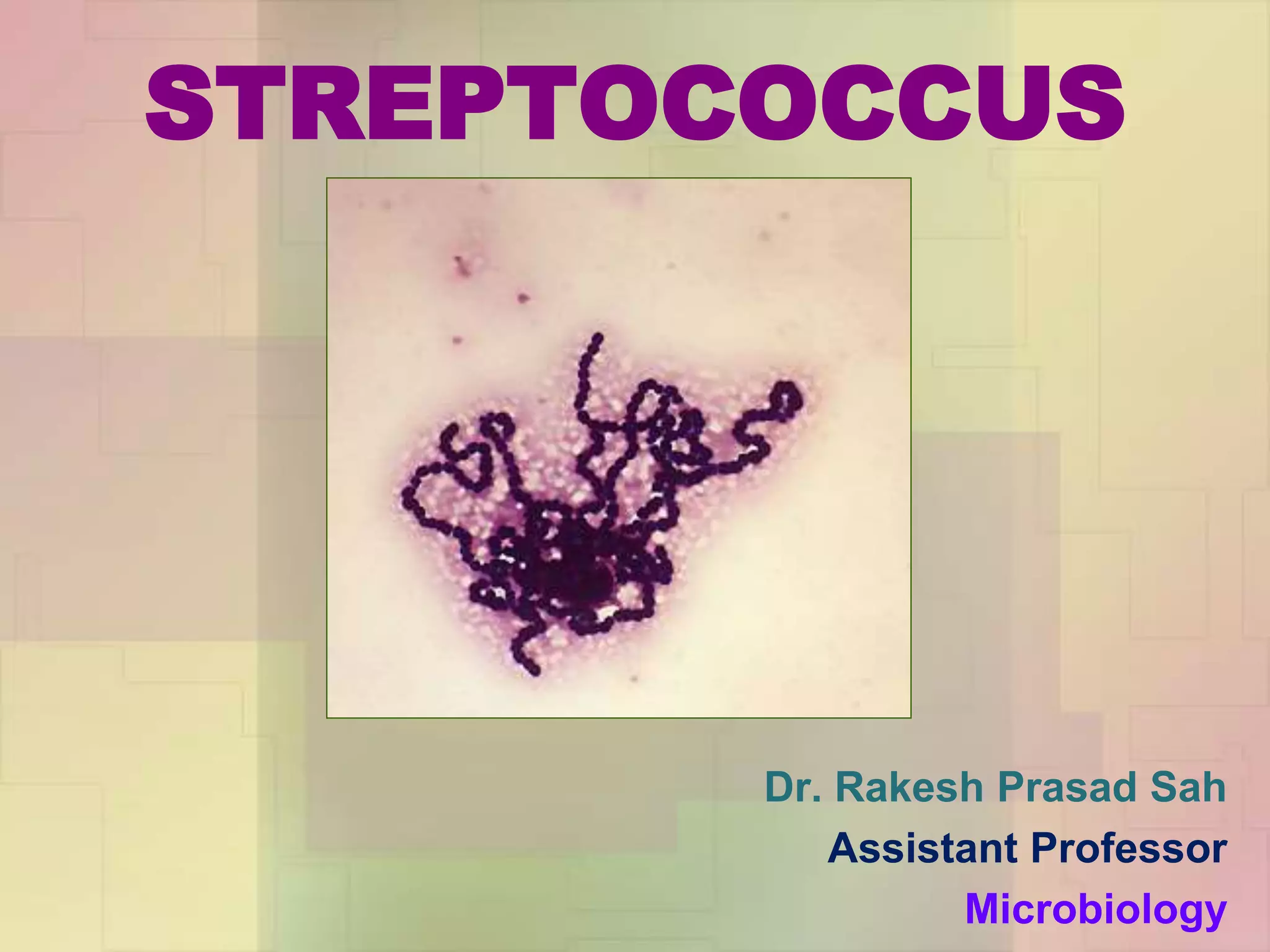 STREPTOCOCCUS

Dr. Rakesh Prasad Sah
Assistant Professor
Microbiology